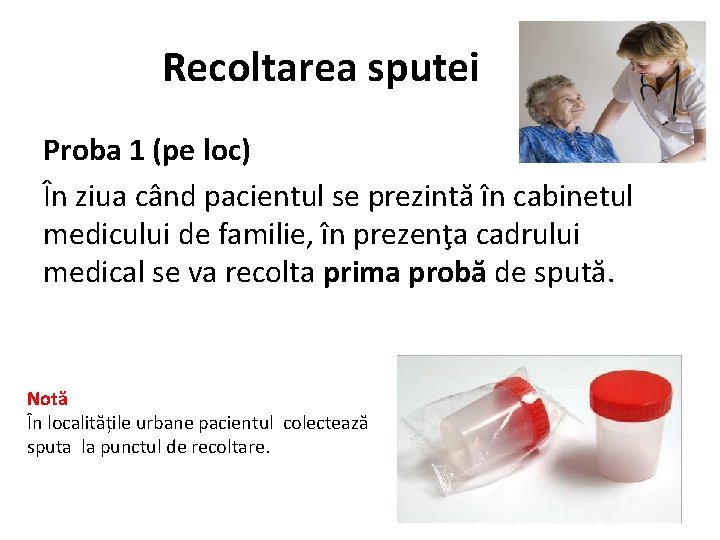 Recoltarea sputei

Proba 1 (pe loc)

În ziua când pacientul se prezintă în cabinetul medicului de familie, în prezenţa cadrului medical se va recolta prima probă de spută.

Notă
În localitățile urbane pacientul colectează sputa la punctul de recoltare.